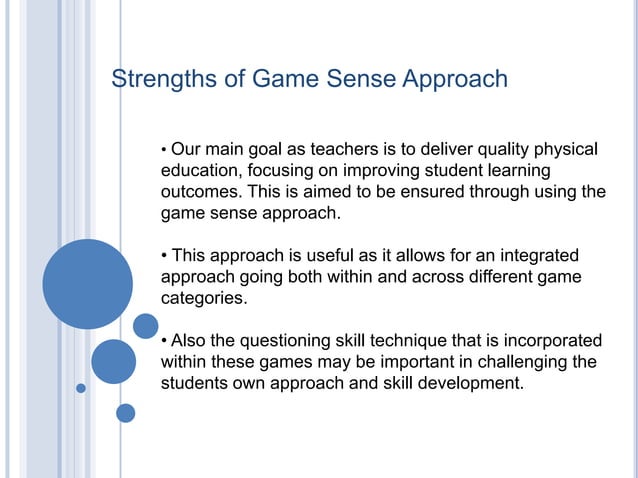 Strengths of Game Sense Approach

• Our main goal as teachers is to deliver quality physical education, focusing on improving student learning outcomes. This is aimed to be ensured through using the game sense approach.

• This approach is useful as it allows for an integrated approach going both within and across different game categories.

• Also the questioning skill technique that is incorporated within these games may be important in challenging the students own approach and skill development.